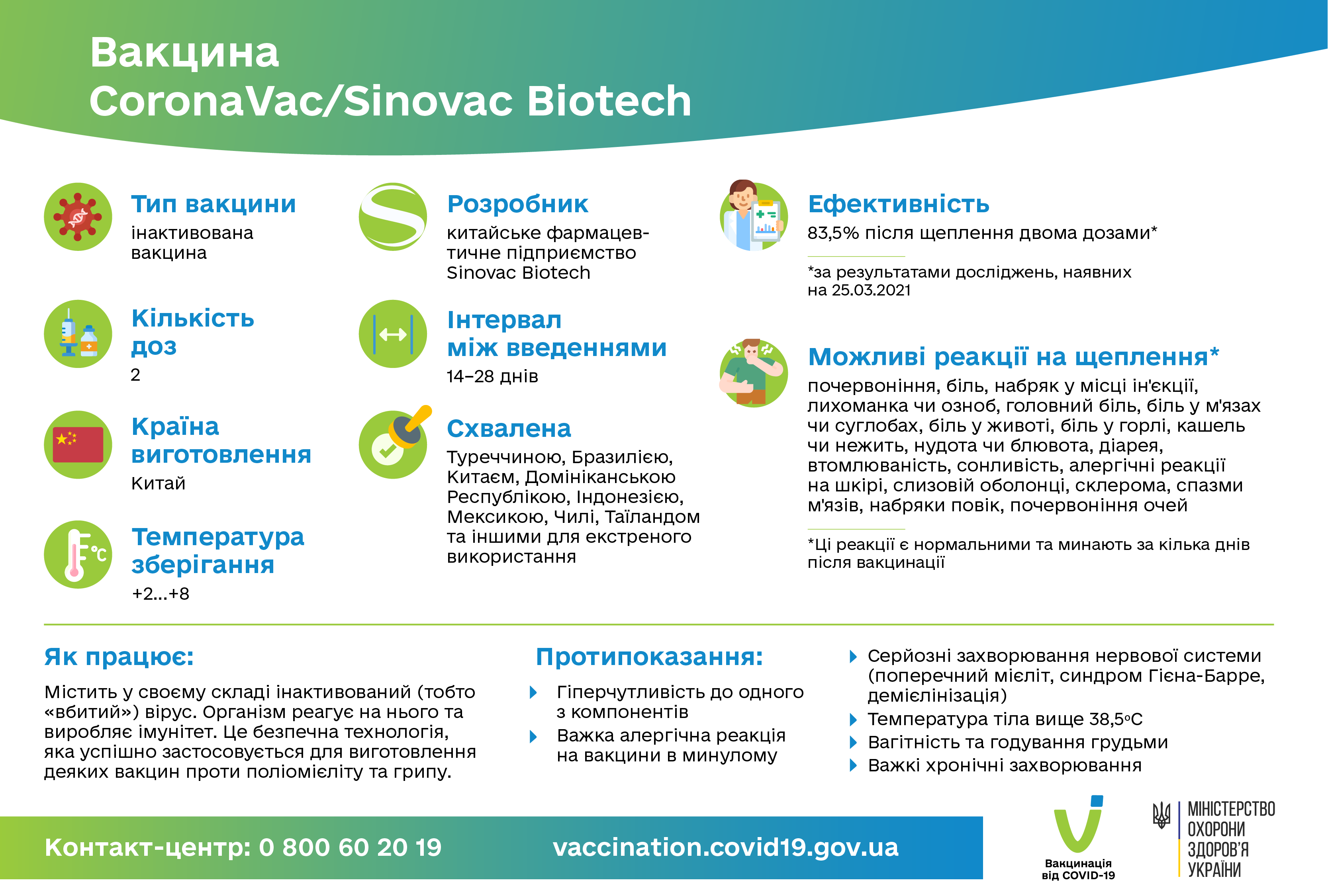 Вакцина
CoronaVac/Sinovac Biotech

Тип вакцини
інактивована вакцина

Кількість доз
2

Країна виготовлення
Китай

Температура зберігання
+2...+8

Розробник
китайське фармацевтичне підприємство Sinovac Biotech

Інтервал між введеннями
14–28 днів

Схвалена
Туреччиною, Бразилією, Китаєм, Домініканською Республікою, Індонезією, Мексикою, Чилі, Таїландом та іншими для екстреного використання

Ефективність
83,5% після щеплення двома дозами*

*за результатами досліджень, наявних на 25.03.2021

Можливі реакції на щеплення*
почервоніння, біль, набряк у місці ін'єкції, лихоманка чи озноб, головний біль, біль у м'язах чи суглобах, біль у животі, біль у горлі, кашель чи нежить, нудота чи блювота, діарея, втомлюваність, сонливість, алергічні реакції на шкірі, слизовій оболонці, склерома, спазми м'язів, набряки повік, почервоніння очей

*Ці реакції є нормальними та минають за кілька днів після вакцинації

Як працює:
Містить у своєму складі інактивований (тобто «вбитий») вірус. Організм реагує на нього та виробляє імунітет. Це безпечна технологія, яка успішно застосовується для виготовлення деяких вакцин проти поліомієліту та грипу.

Протипоказання:
Гіперчутливість до одного з компонентів
Важка алергічна реакція на вакцини в минулому
Серйозні захворювання нервової системи (поперечний мієліт, синдром Гієна-Барре, демієлінізація)
Температура тіла вище 38,5°C
Вагітність та годування грудьми
Важкі хронічні захворювання

Контакт-центр: 0 800 60 20 19
vaccination.covid19.gov.ua

Вакцинація від COVID-19

МІНІСТЕРСТВО ОХОРОНИ ЗДОРОВ'Я УКРАЇНИ